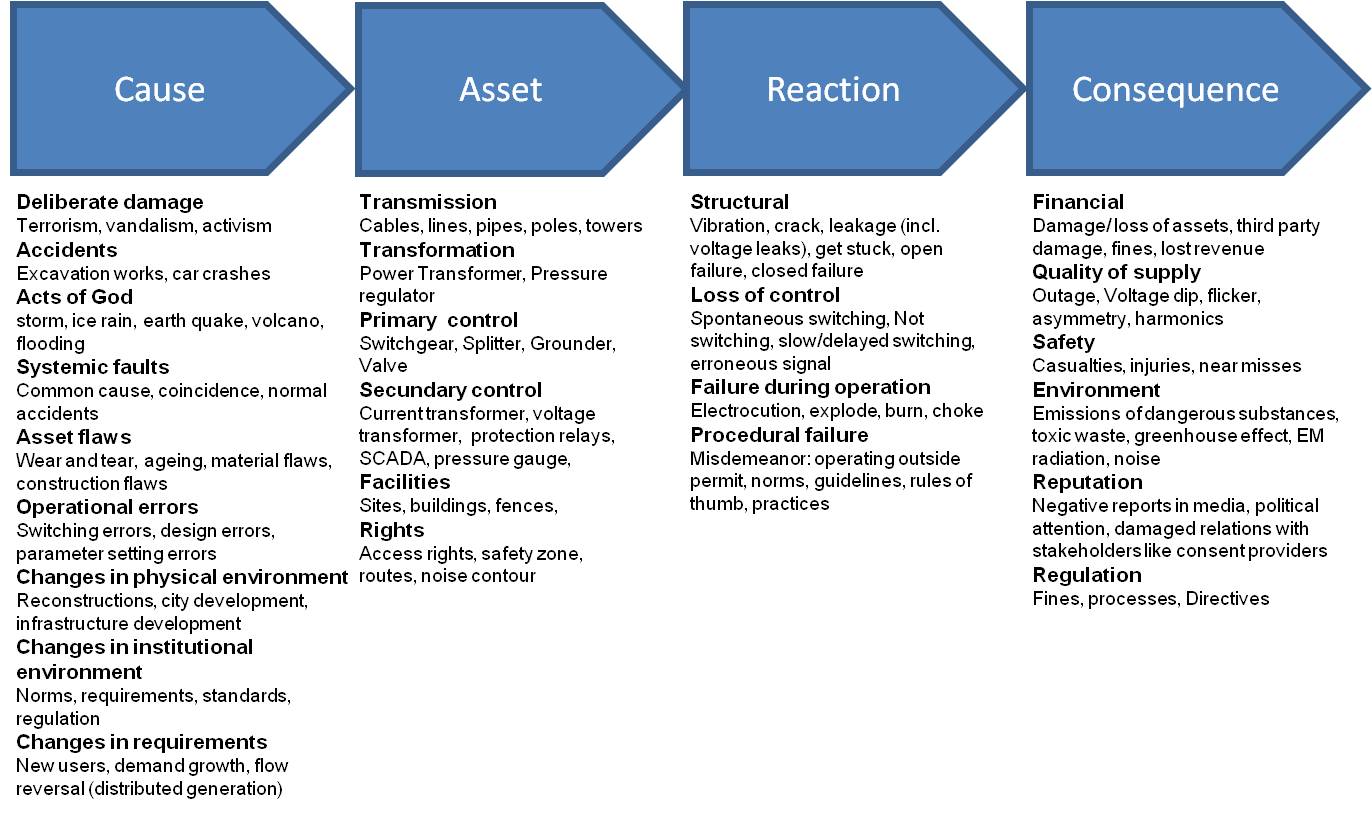 Cause

Deliberate damage
Terrorism, vandalism, activism
Accidents
Excavation works, car crashes
Acts of God
storm, ice rain, earth quake, volcano, flooding
Systemic faults
Common cause, coincidence, normal accidents
Asset flaws
Wear and tear, ageing, material flaws, construction flaws
Operational errors
Switching errors, design errors, parameter setting errors
Changes in physical environment
Reconstructions, city development, infrastructure development
Changes in institutional environment
Norms, requirements, standards, regulation
Changes in requirements
New users, demand growth, flow reversal (distributed generation)

Asset

Transmission
Cables, lines, pipes, poles, towers
Transformation
Power Transformer, Pressure regulator
Primary control
Switchgear, Splitter, Grounder, Valve
Secundary control
Current transformer, voltage transformer, protection relays, SCADA, pressure gauge,
Facilities
Sites, buildings, fences,
Rights
Access rights, safety zone, routes, noise contour

Reaction

Structural
Vibration, crack, leakage (incl. voltage leaks), get stuck, open failure, closed failure
Loss of control
Spontaneous switching, Not switching, slow/delayed switching, erroneous signal
Failure during operation
Electrocution, explode, burn, choke
Procedural failure
Misdemeanor: operating outside permit, norms, guidelines, rules of thumb, practices

Consequence

Financial
Damage/loss of assets, third party damage, fines, lost revenue
Quality of supply
Outage, Voltage dip, flicker, asymmetry, harmonics
Safety
Casualties, injuries, near misses
Environment
Emissions of dangerous substances, toxic waste, greenhouse effect, EM radiation, noise
Reputation
Negative reports in media, political attention, damaged relations with stakeholders like consent providers
Regulation
Fines, processes, Directives